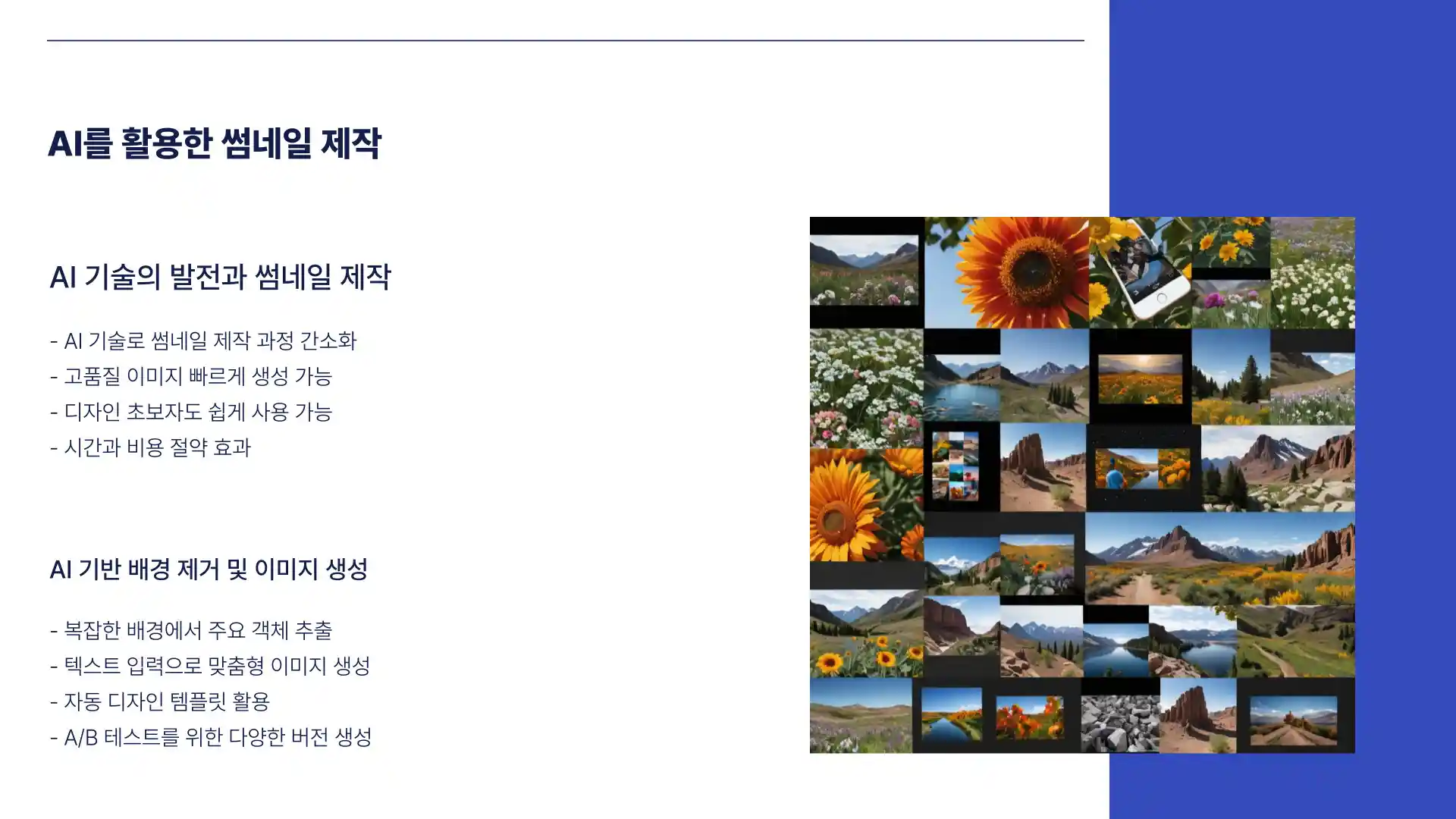 AI를 활용한 썸네일 제작

AI 기술의 발전과 썸네일 제작

- AI 기술로 썸네일 제작 과정 간소화
- 고품질 이미지 빠르게 생성 가능
- 디자인 초보자도 쉽게 사용 가능
- 시간과 비용 절약 효과

AI 기반 배경 제거 및 이미지 생성

- 복잡한 배경에서 주요 객체 추출
- 텍스트 입력으로 맞춤형 이미지 생성
- 자동 디자인 템플릿 활용
- A/B 테스트를 위한 다양한 버전 생성